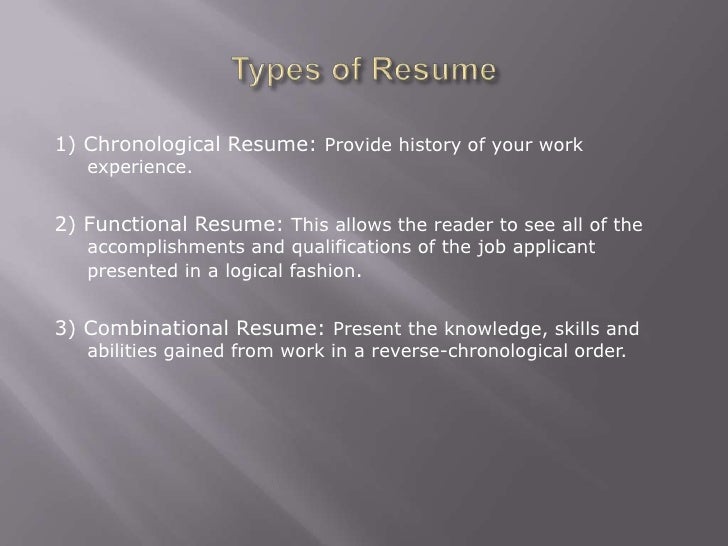 Types of Resume

1) Chronological Resume: Provide history of your work experience.

2) Functional Resume: This allows the reader to see all of the accomplishments and qualifications of the job applicant presented in a logical fashion.

3) Combinational Resume: Present the knowledge, skills and abilities gained from work in a reverse-chronological order.